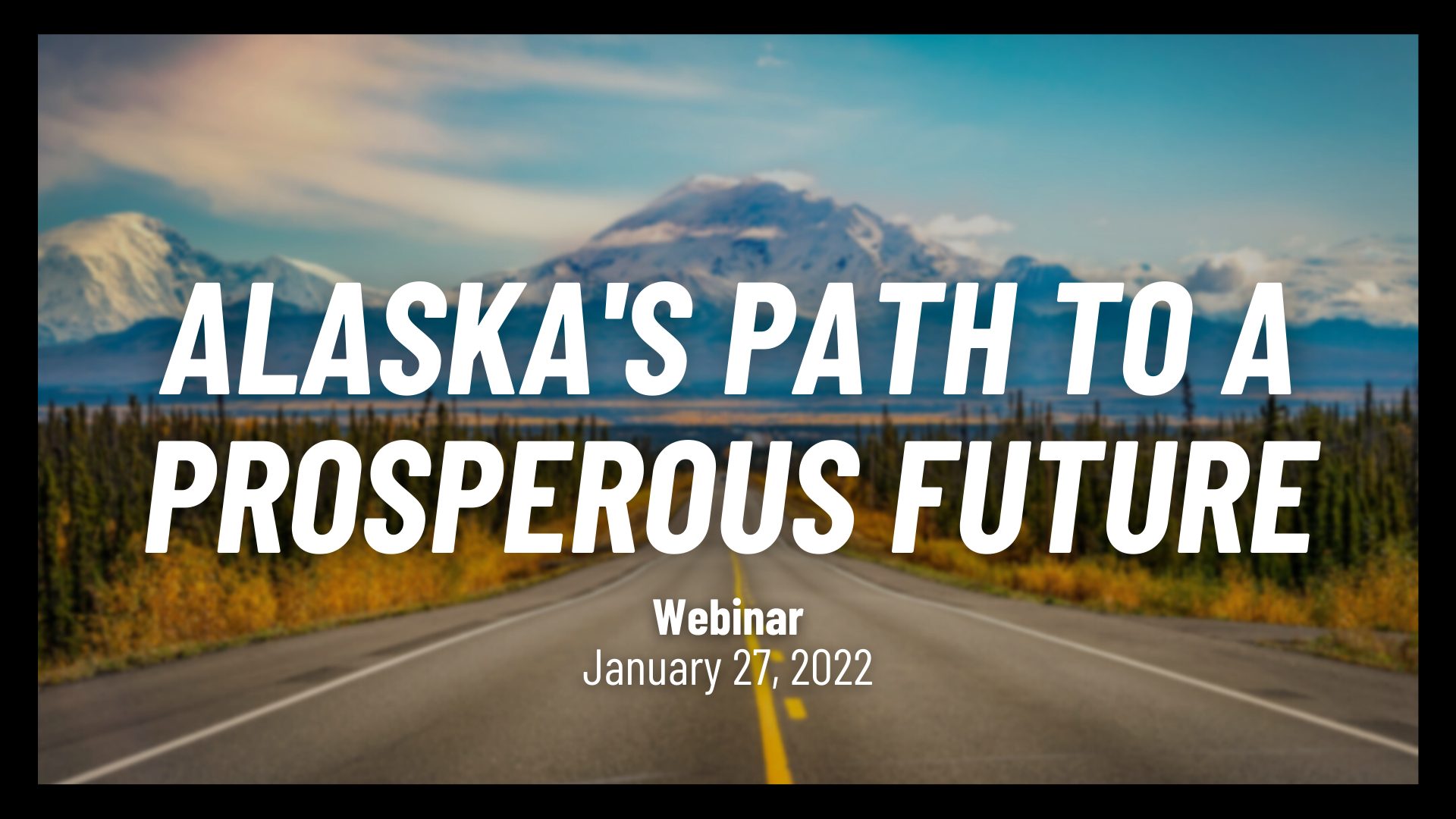 ALASKA'S PATH TO A PROSPEROUS FUTURE

Webinar
January 27, 2022